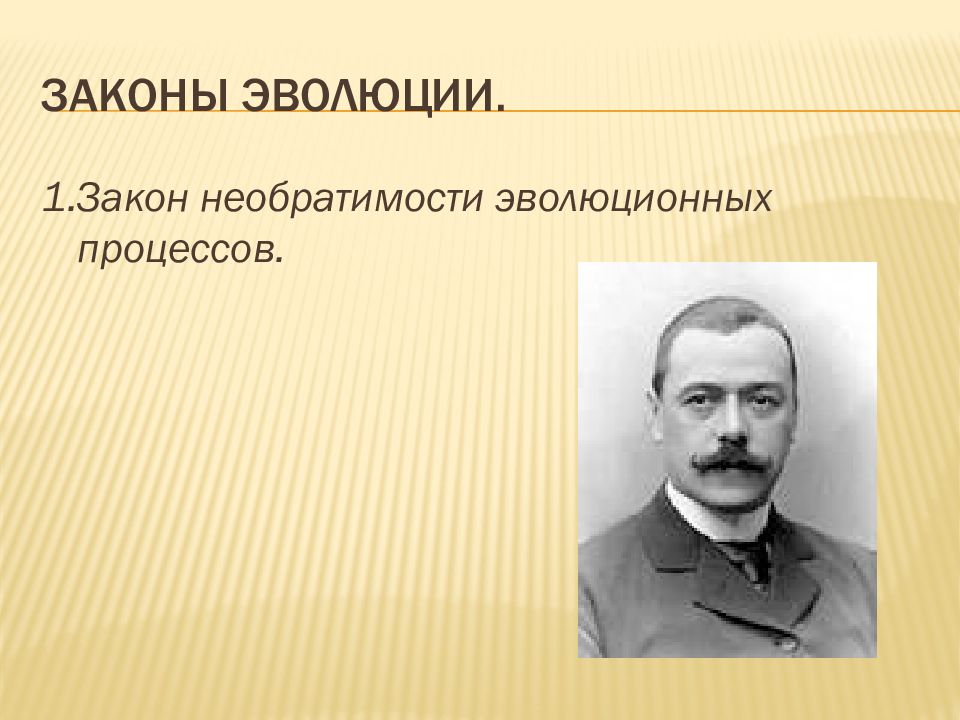 ЗАКОНЫ ЭВОЛЮЦИИ.

1.Закон необратимости эволюционных процессов.